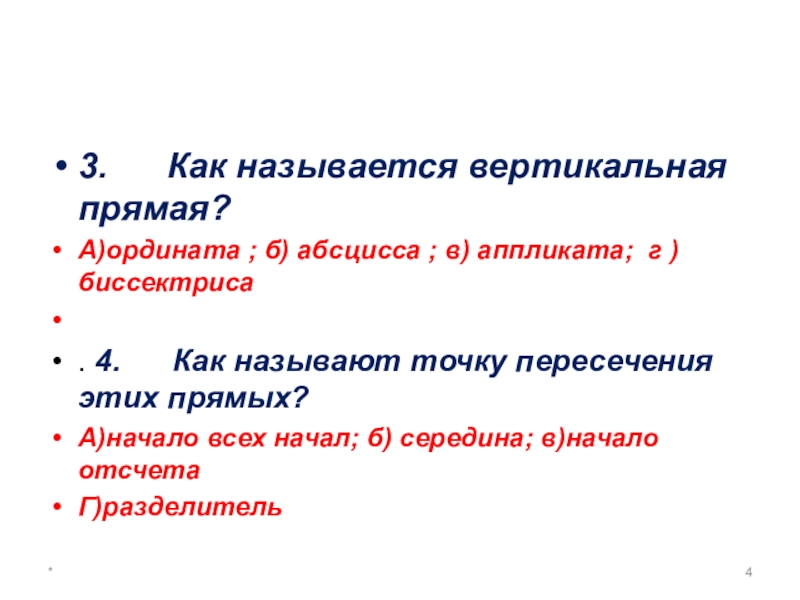 • 3. Как называется вертикальная прямая?

• А)ордината ; б) абсцисса ; в) аппликата; г ) биссектриса

•

• . 4. Как называют точку пересечения этих прямых?

• А)начало всех начал; б) середина; в)начало отсчета

• Г)разделитель

*

4